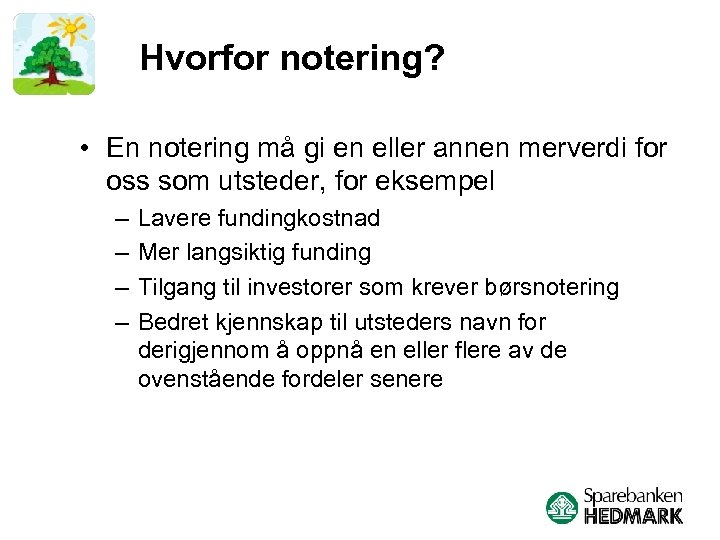 Hvorfor notering?

• En notering må gi en eller annen merverdi for oss som utsteder, for eksempel
– Lavere fundingkostnad
– Mer langsiktig funding
– Tilgang til investorer som krever børsnotering
– Bedret kjennskap til utsteders navn for derigjennom å oppnå en eller flere av de ovenstående fordeler senere

Sparebanken HEDMARK